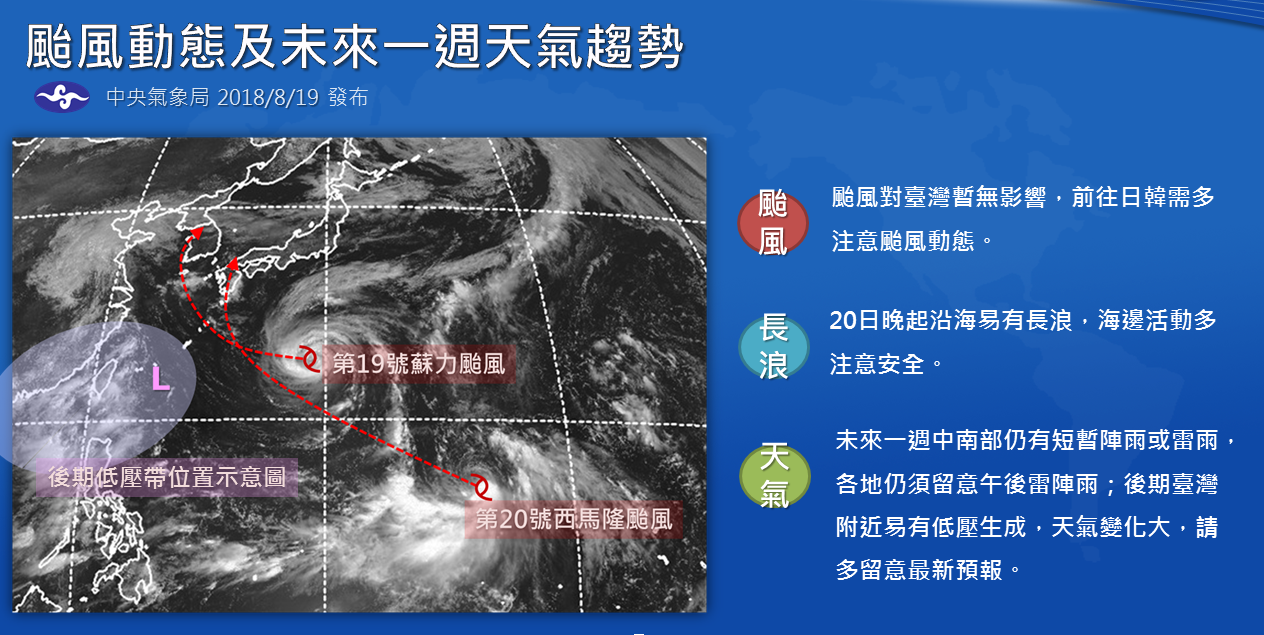 颱風動態及未來一週天氣趨勢

中央氣象局 2018/8/19 發布

L

第19號蘇力颱風

後期低壓帶位置示意圖

第20號西馬隆颱風

颱風

颱風對臺灣暫無影響，前往日韓需多注意颱風動態。

長浪

20日晚起沿海易有長浪，海邊活動多注意安全。

天氣

未來一週中南部仍有短暫陣雨或雷雨，各地仍須留意午後雷陣雨；後期臺灣附近易有低壓生成，天氣變化大，請多留意最新預報。